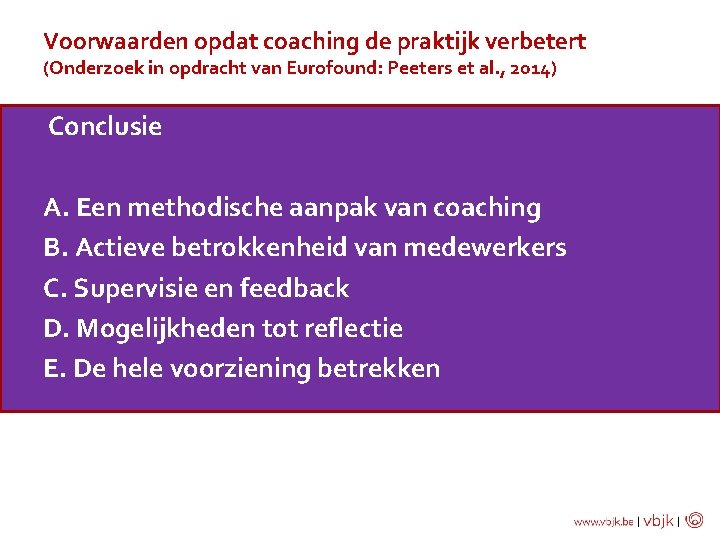 Voorwaarden opdat coaching de praktijk verbetert
(Onderzoek in opdracht van Eurofound: Peeters et al., 2014)

Conclusie

A. Een methodische aanpak van coaching
B. Actieve betrokkenheid van medewerkers
C. Supervisie en feedback
D. Mogelijkheden tot reflectie
E. De hele voorziening betrekken

www.vbjk.be | vbjk |